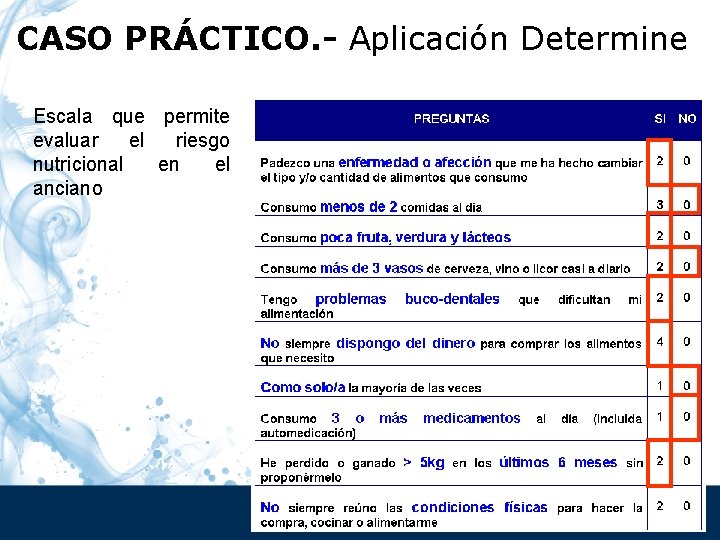 CASO PRÁCTICO.- Aplicación Determine

Escala que permite evaluar el riesgo nutricional en el anciano

| PREGUNTAS | SI | NO |
|---|---|---|
| Padezco una enfermedad o afección que me ha hecho cambiar el tipo y/o cantidad de alimentos que consumo | 2 | 0 |
| Consumo menos de 2 comidas al día | 3 | 0 |
| Consumo poca fruta, verdura y lácteos | 2 | 0 |
| Consumo más de 3 vasos de cerveza, vino o licor casi a diario | 2 | 0 |
| Tengo problemas buco-dentales que dificultan mi alimentación | 2 | 0 |
| No siempre dispongo del dinero para comprar los alimentos que necesito | 4 | 0 |
| Como solo/a la mayoría de las veces | 1 | 0 |
| Consumo 3 o más medicamentos al día (incluida automedicación) | 1 | 0 |
| He perdido o ganado > 5kg en los últimos 6 meses sin proponérmelo | 2 | 0 |
| No siempre reúno las condiciones físicas para hacer la compra, cocinar o alimentarme | 2 | 0 |